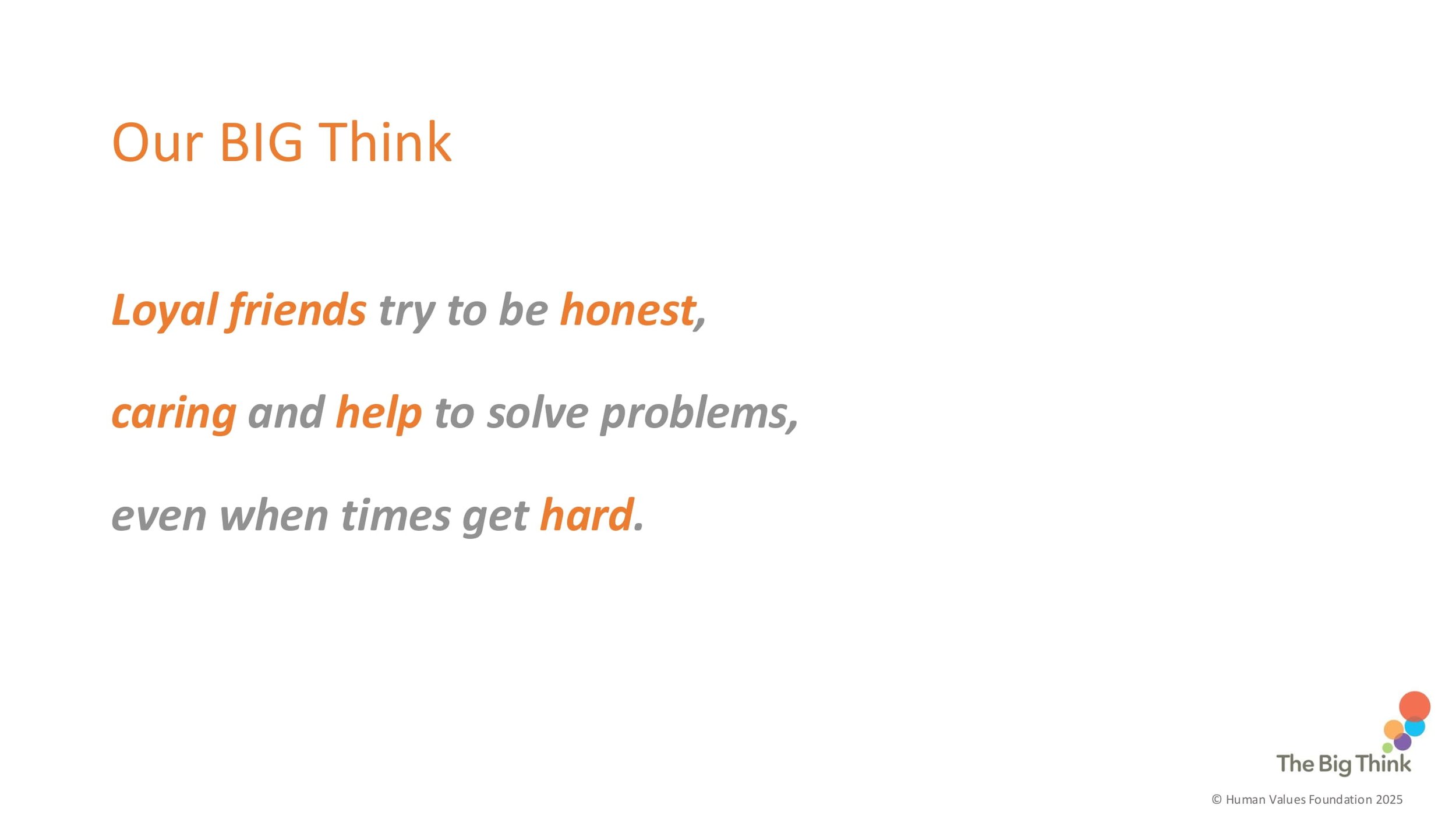 Our BIG Think

Loyal friends try to be honest,

caring and help to solve problems,

even when times get hard.

The Big Think

© Human Values Foundation 2025